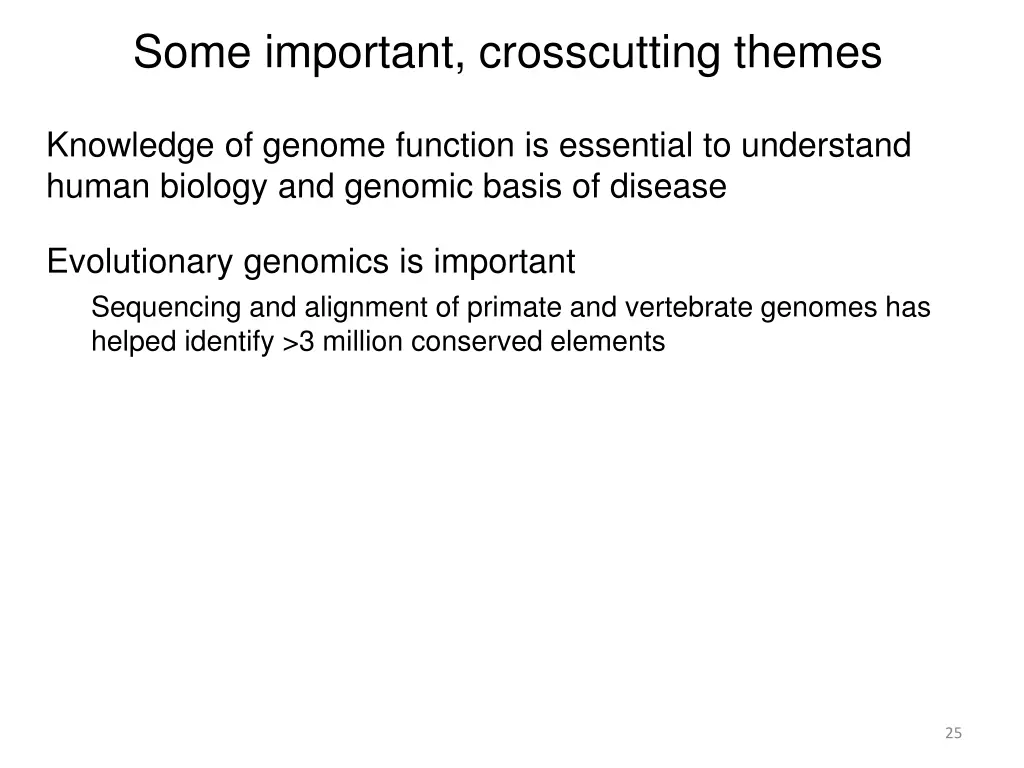 Some important, crosscutting themes

Knowledge of genome function is essential to understand human biology and genomic basis of disease

Evolutionary genomics is important

Sequencing and alignment of primate and vertebrate genomes has helped identify >3 million conserved elements

25